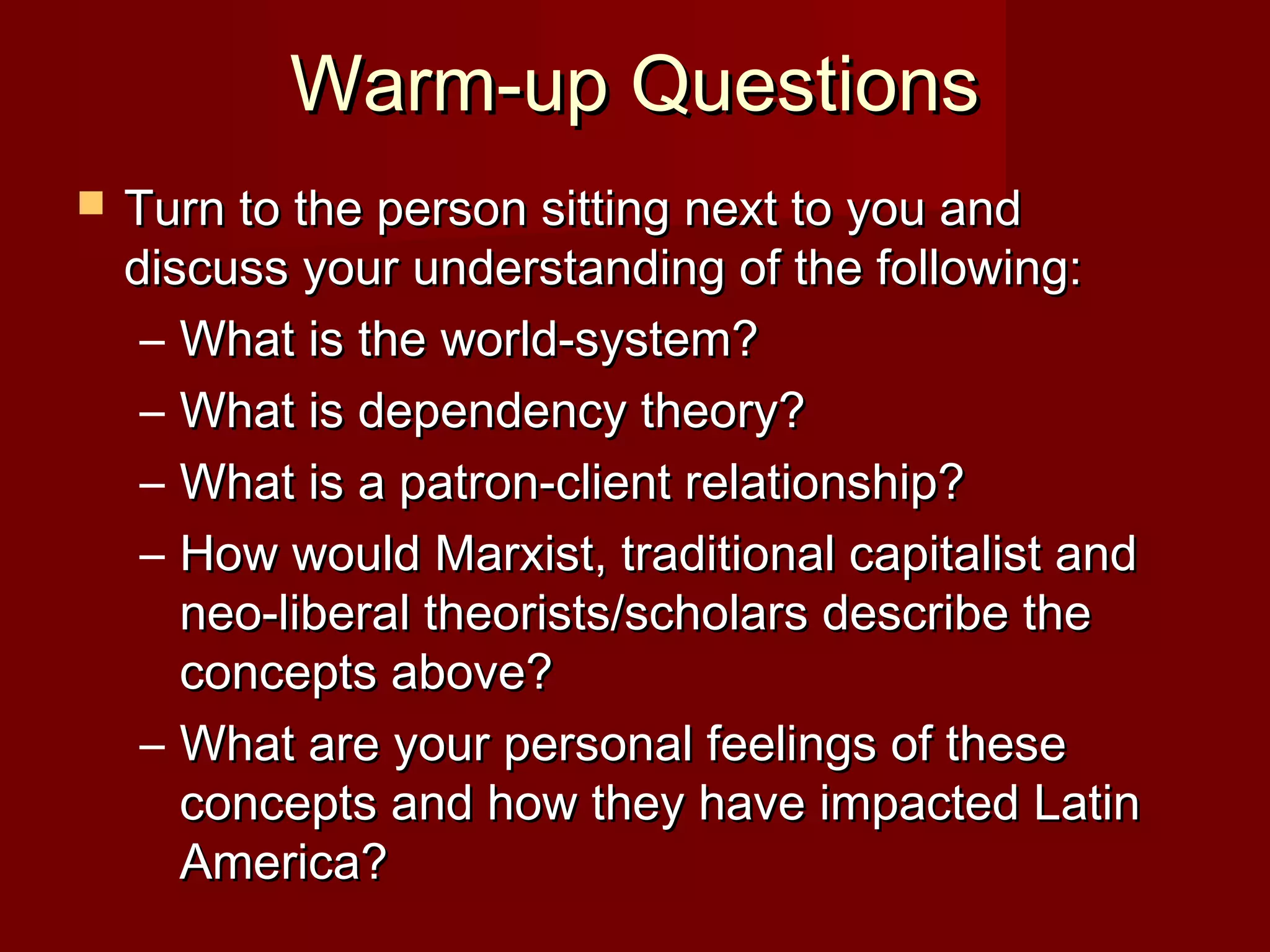 Warm-up Questions

Turn to the person sitting next to you and discuss your understanding of the following:

– What is the world-system?

– What is dependency theory?

– What is a patron-client relationship?

– How would Marxist, traditional capitalist and neo-liberal theorists/scholars describe the concepts above?

– What are your personal feelings of these concepts and how they have impacted Latin America?